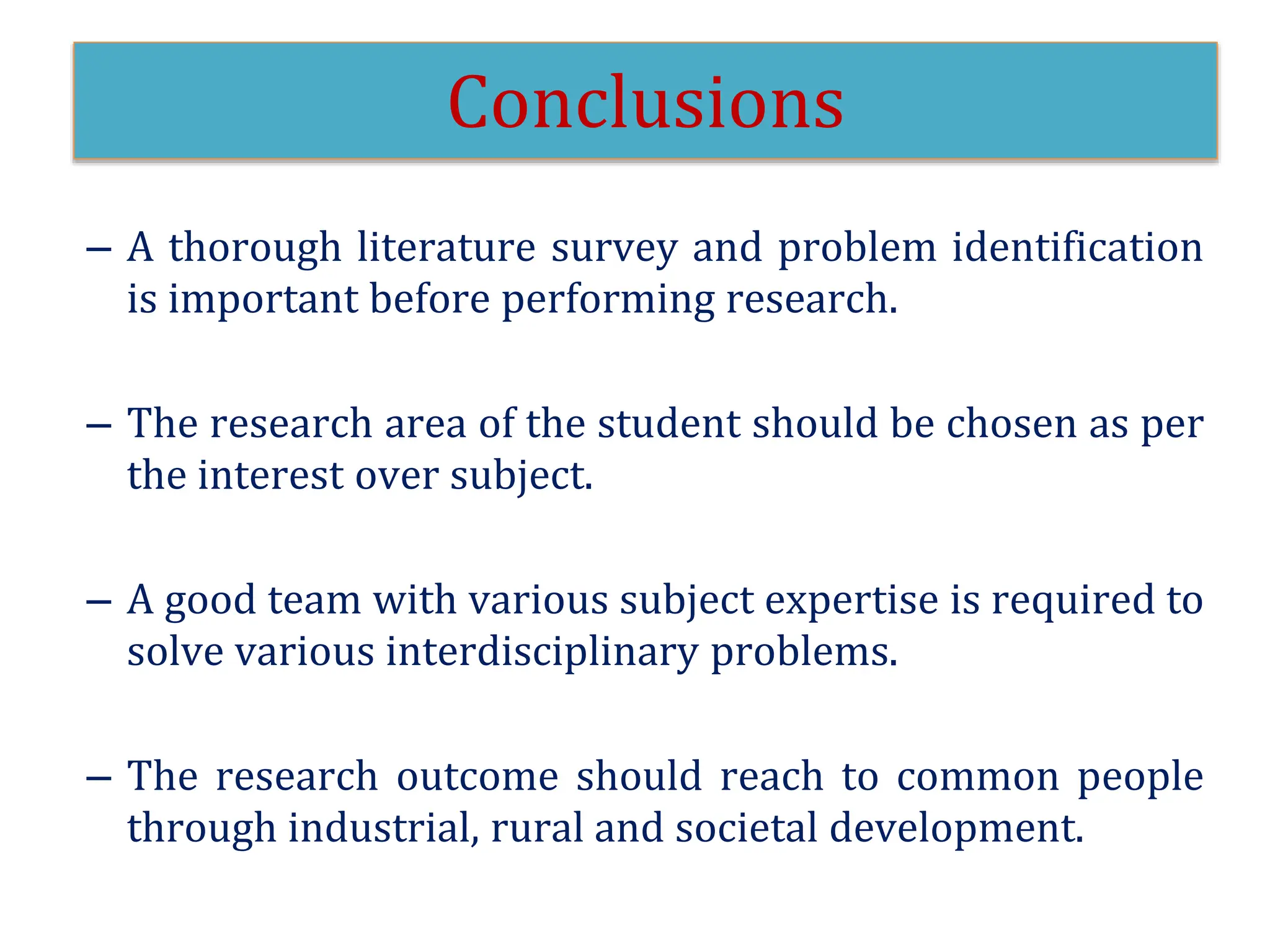 Conclusions

– A thorough literature survey and problem identification is important before performing research.

– The research area of the student should be chosen as per the interest over subject.

– A good team with various subject expertise is required to solve various interdisciplinary problems.

– The research outcome should reach to common people through industrial, rural and societal development.